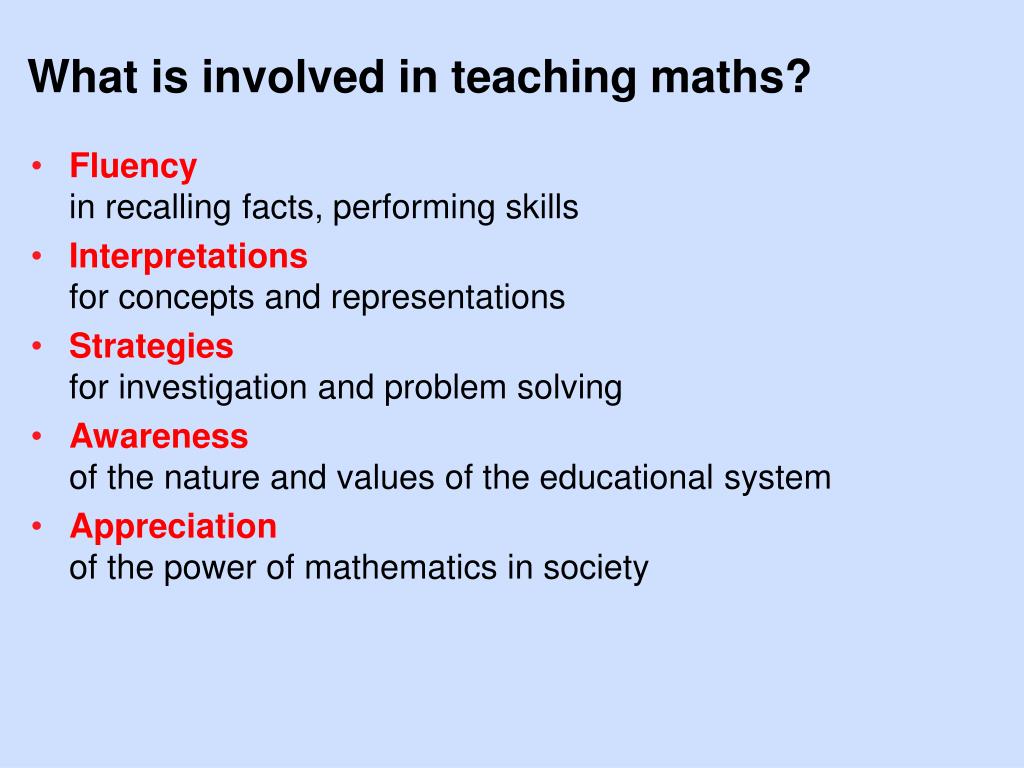 What is involved in teaching maths?

• Fluency
in recalling facts, performing skills
• Interpretations
for concepts and representations
• Strategies
for investigation and problem solving
• Awareness
of the nature and values of the educational system
• Appreciation
of the power of mathematics in society